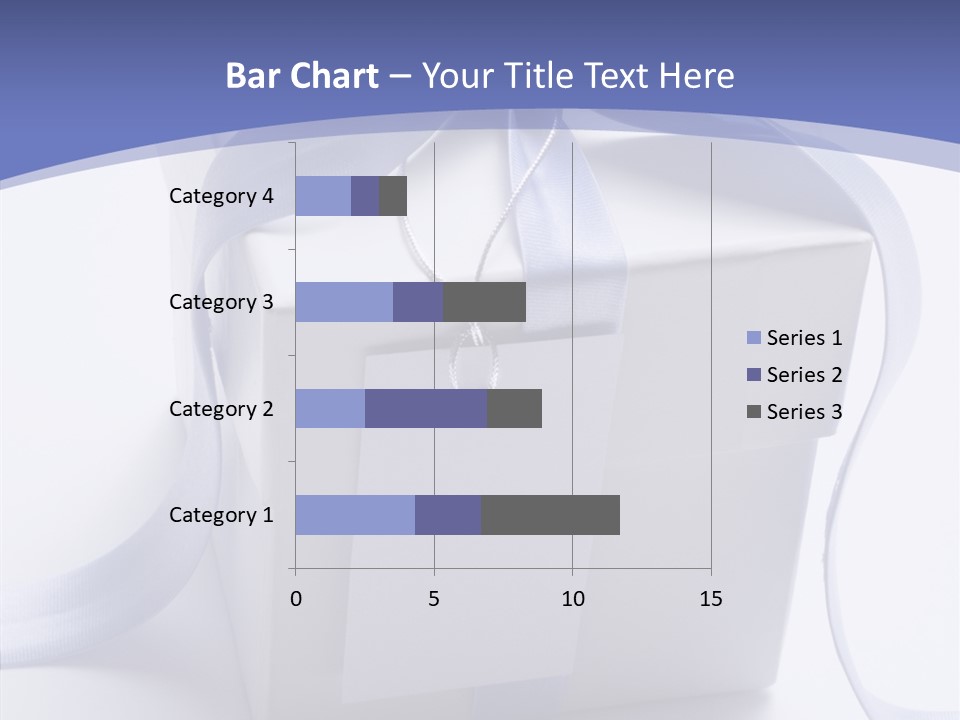 Bar Chart – Your Title Text Here

Category 4
Category 3
Category 2
Category 1

0
5
10
15

Series 1
Series 2
Series 3